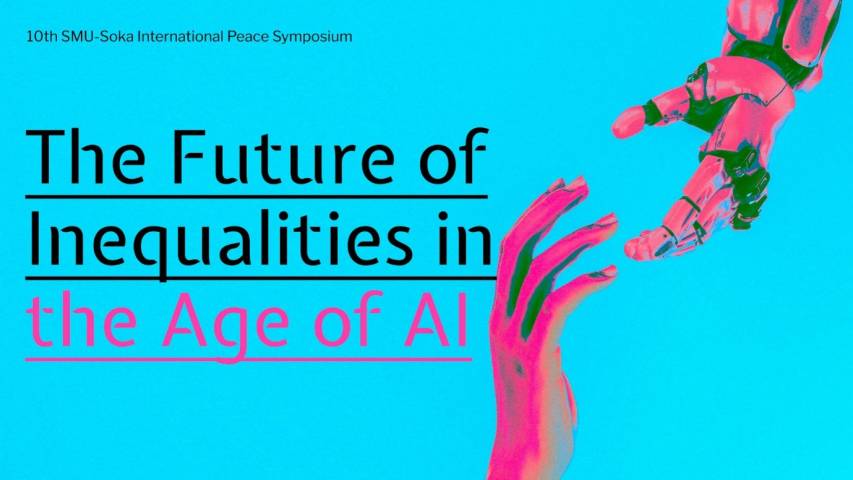 10th SMU-Soka International Peace Symposium

The Future of Inequalities in the Age of AI